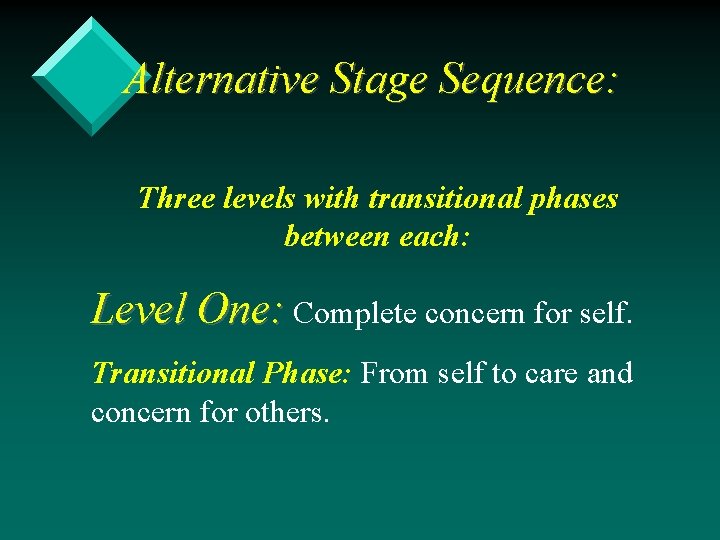 Alternative Stage Sequence:

Three levels with transitional phases between each:

Level One: Complete concern for self.

Transitional Phase: From self to care and concern for others.